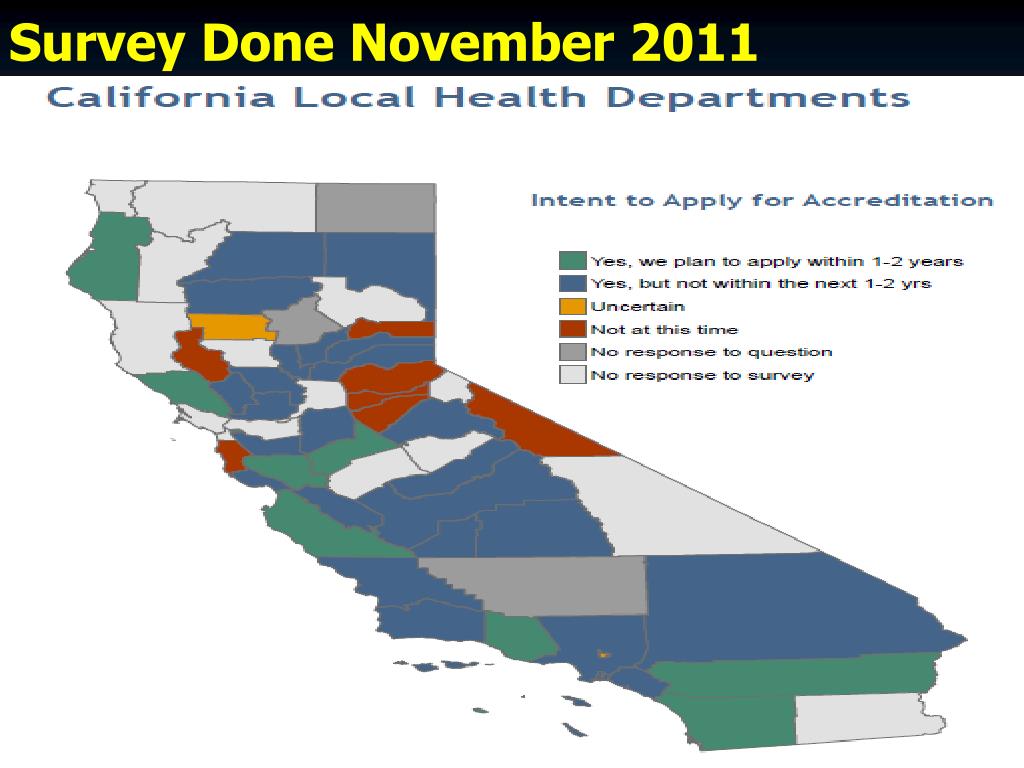 Survey Done November 2011

California Local Health Departments

Intent to Apply for Accreditation

Yes, we plan to apply within 1-2 years
Yes, but not within the next 1-2 yrs
Uncertain
Not at this time
No response to question
No response to survey